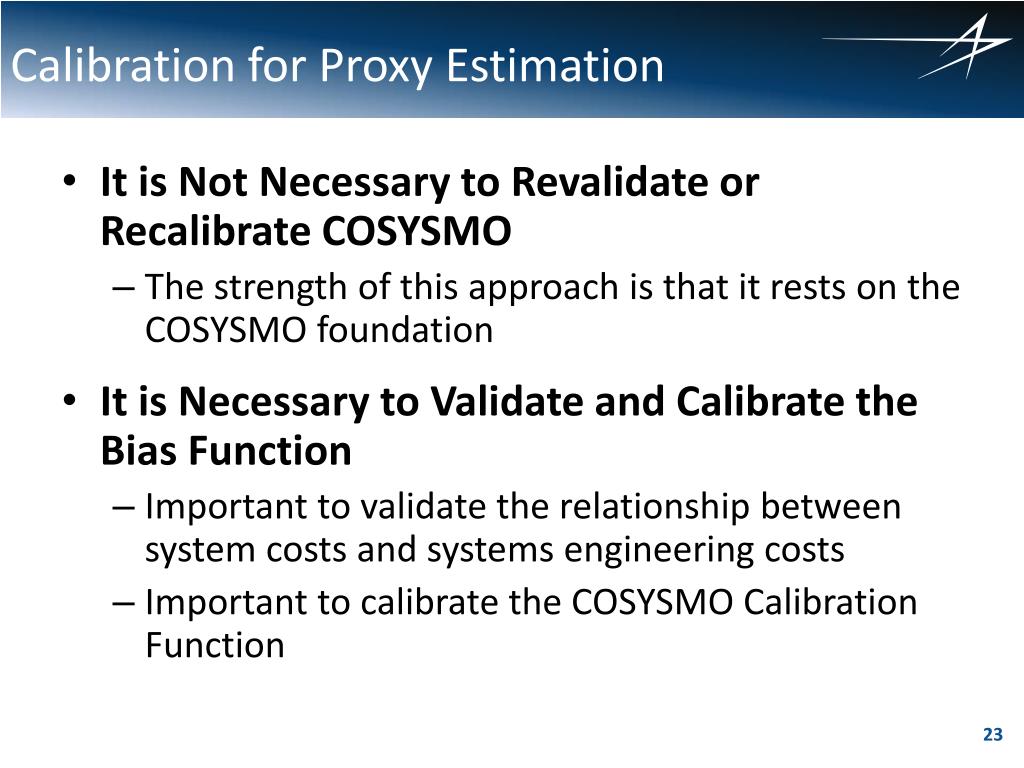 Calibration for Proxy Estimation

• It is Not Necessary to Revalidate or Recalibrate COSYSMO
– The strength of this approach is that it rests on the COSYSMO foundation

• It is Necessary to Validate and Calibrate the Bias Function
– Important to validate the relationship between system costs and systems engineering costs
– Important to calibrate the COSYSMO Calibration Function

23